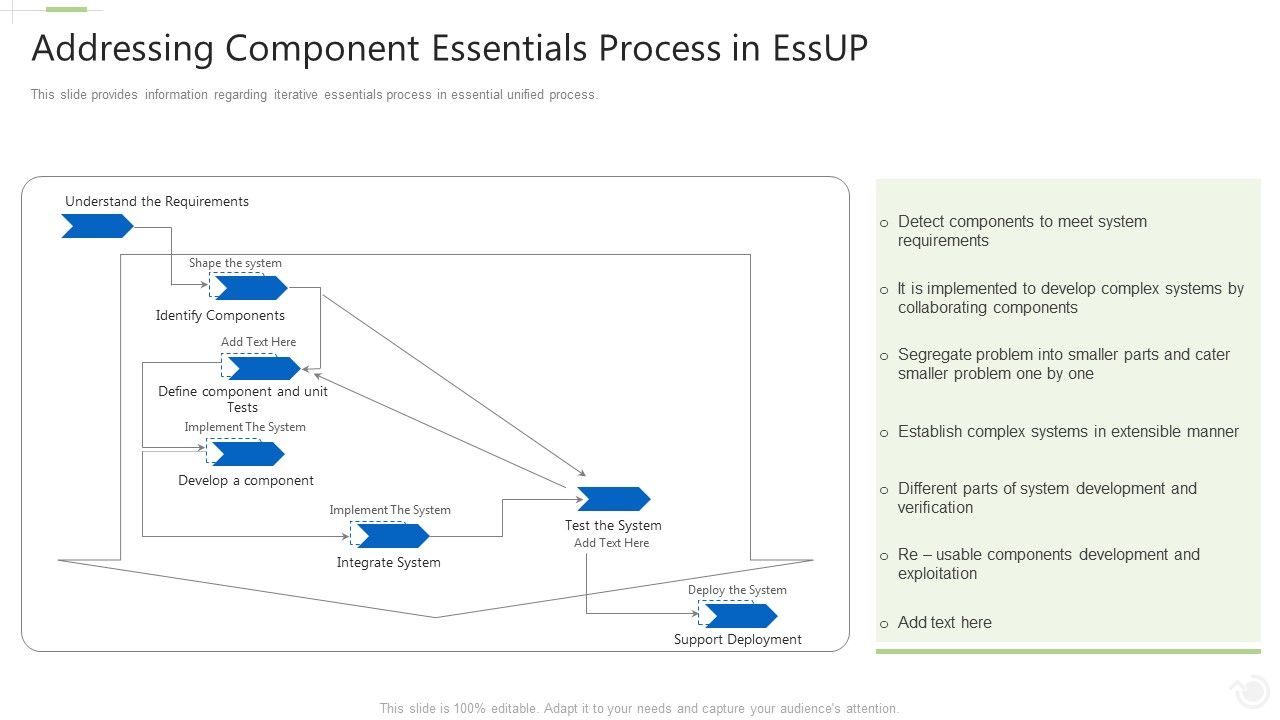 Addressing Component Essentials Process in EssUP

This slide provides information regarding iterative essentials process in essential unified process.

Understand the Requirements

Shape the system

Identify Components

Add Text Here

Define component and unit Tests

Implement The System

Develop a component

Implement The System

Integrate System

Test the System

Add Text Here

Deploy the System

Support Deployment

o Detect components to meet system requirements

o It is implemented to develop complex systems by collaborating components

o Segregate problem into smaller parts and cater smaller problem one by one

o Establish complex systems in extensible manner

o Different parts of system development and verification

o Re – usable components development and exploitation

o Add text here

This slide is 100% editable. Adapt it to your needs and capture your audience's attention.